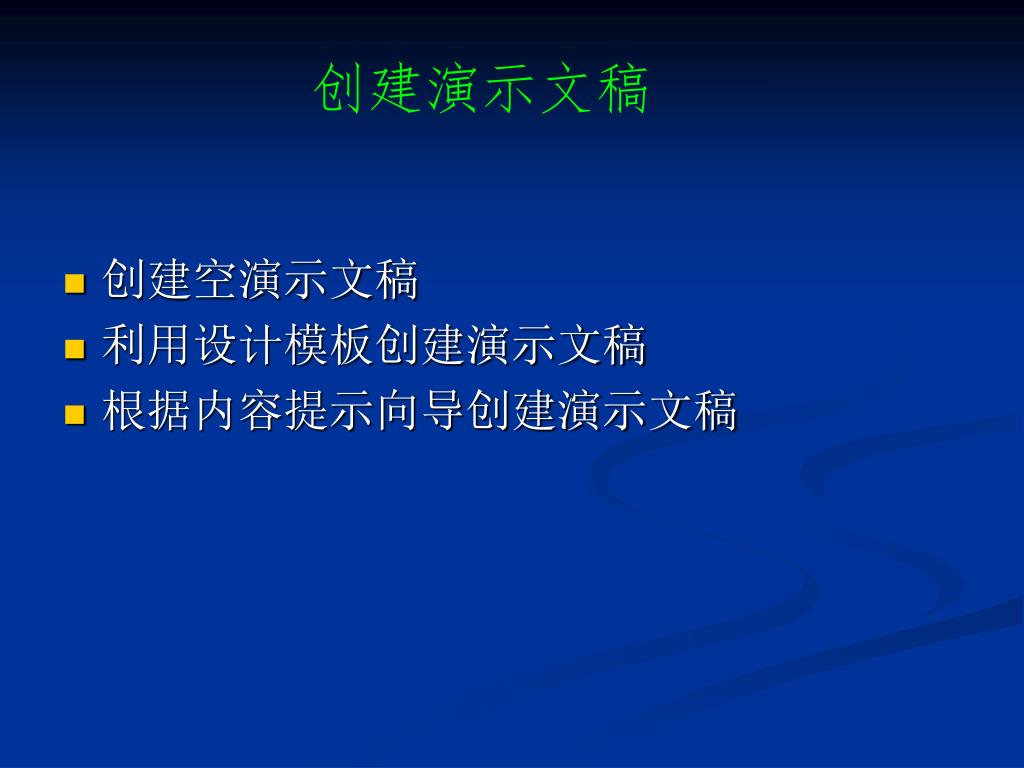 创建演示文稿

- 创建空演示文稿
- 利用设计模板创建演示文稿
- 根据内容提示向导创建演示文稿